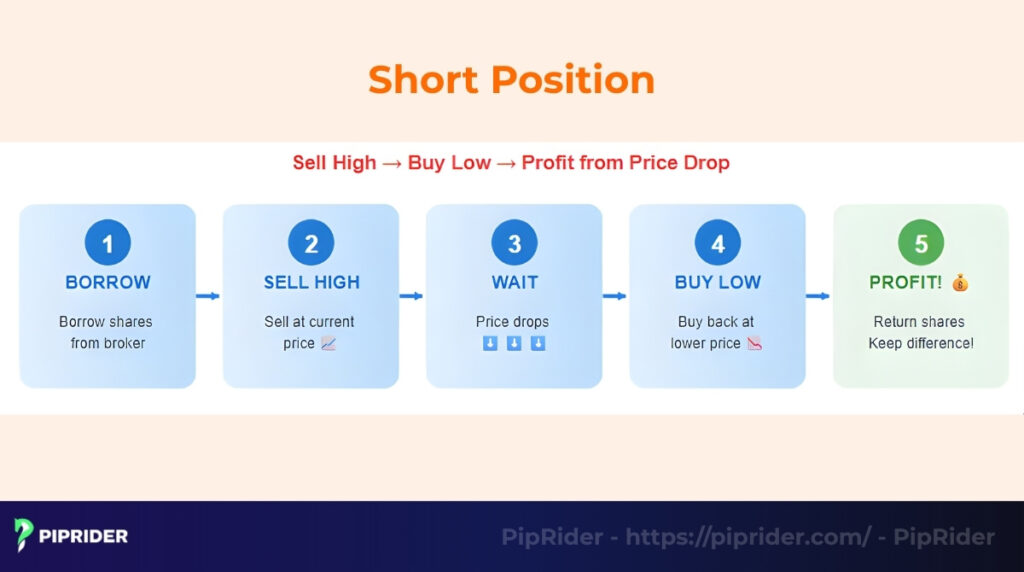 Short Position

Sell High → Buy Low → Profit from Price Drop

1
BORROW
Borrow shares from broker

2
SELL HIGH
Sell at current price 📈

3
WAIT
Price drops
⬇️ ⬇️ ⬇️

4
BUY LOW
Buy back at lower price 📉

5
PROFIT! 💰
Return shares
Keep difference!

PIPRIDER

PipRider - https://piprider.com/ - PipRider